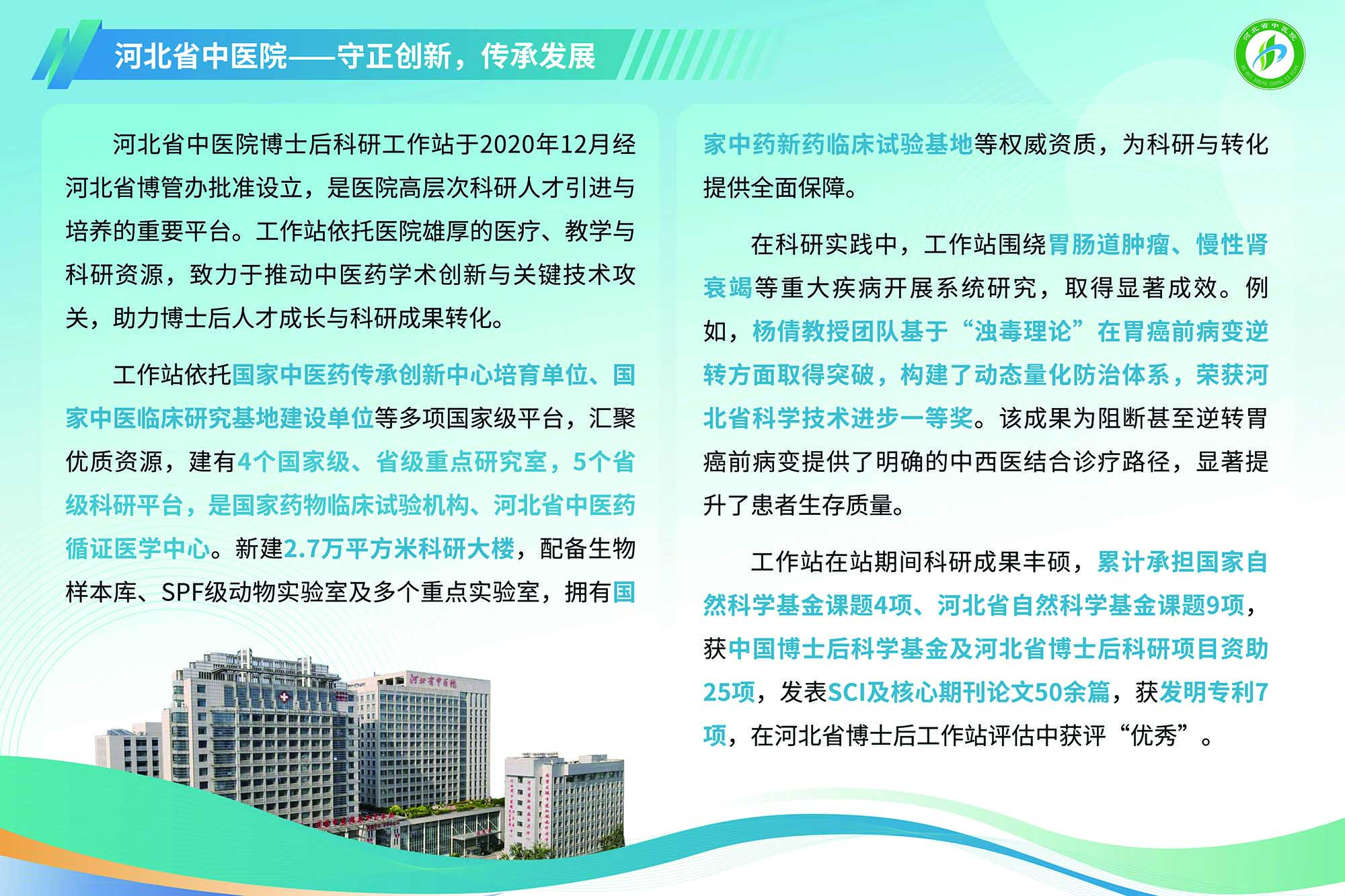 河北省中医院——守正创新，传承发展

河北省中医院

河北省中医院博士后科研工作站于2020年12月经河北省博管办批准设立，是医院高层次科研人才引进与培养的重要平台。工作站依托医院雄厚的医疗、教学与科研资源，致力于推动中医药学术创新与关键技术攻关，助力博士后人才成长与科研成果转化。

工作站依托国家中医药传承创新中心培育单位、国家中医临床研究基地建设单位等多项国家级平台，汇聚优质资源，建有4个国家级、省级重点研究室，5个省级科研平台，是国家药物临床试验机构、河北省中医药循证医学中心。新建2.7万平方米科研大楼，配备生物样本库、SPF级动物实验室及多个重点实验室，拥有国家中药新药临床试验基地等权威资质，为科研与转化提供全面保障。

在科研实践中，工作站围绕胃肠道肿瘤、慢性肾衰竭等重大疾病开展系统研究，取得显著成效。例如，杨倩教授团队基于“浊毒理论”在胃癌前病变逆转方面取得突破，构建了动态量化防治体系，荣获河北省科学技术进步一等奖。该成果为阻断甚至逆转胃癌前病变提供了明确的中西医结合诊疗路径，显著提升了患者生存质量。

工作站在站期间科研成果丰硕，累计承担国家自然科学基金课题4项、河北省自然科学基金课题9项，获中国博士后科学基金及河北省博士后科研项目资助25项，发表SCI及核心期刊论文50余篇，获发明专利7项，在河北省博士后工作站评估中获评“优秀”。

河北省中医院